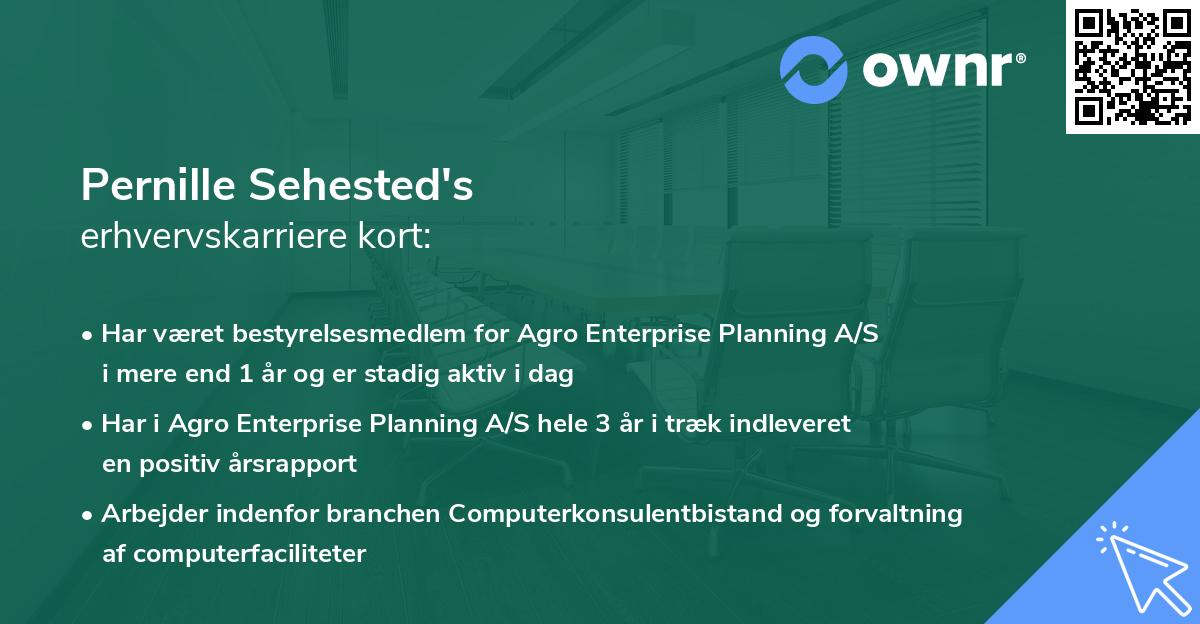 ownr®

Pernille Sehested's
erhvervskarriere kort:

• Har været bestyrelsesmedlem for Agro Enterprise Planning A/S i mere end 1 år og er stadig aktiv i dag

• Har i Agro Enterprise Planning A/S hele 3 år i træk indleveret en positiv årsrapport

• Arbejder indenfor branchen Computerkonsulentbistand og forvaltning af computerfaciliteter